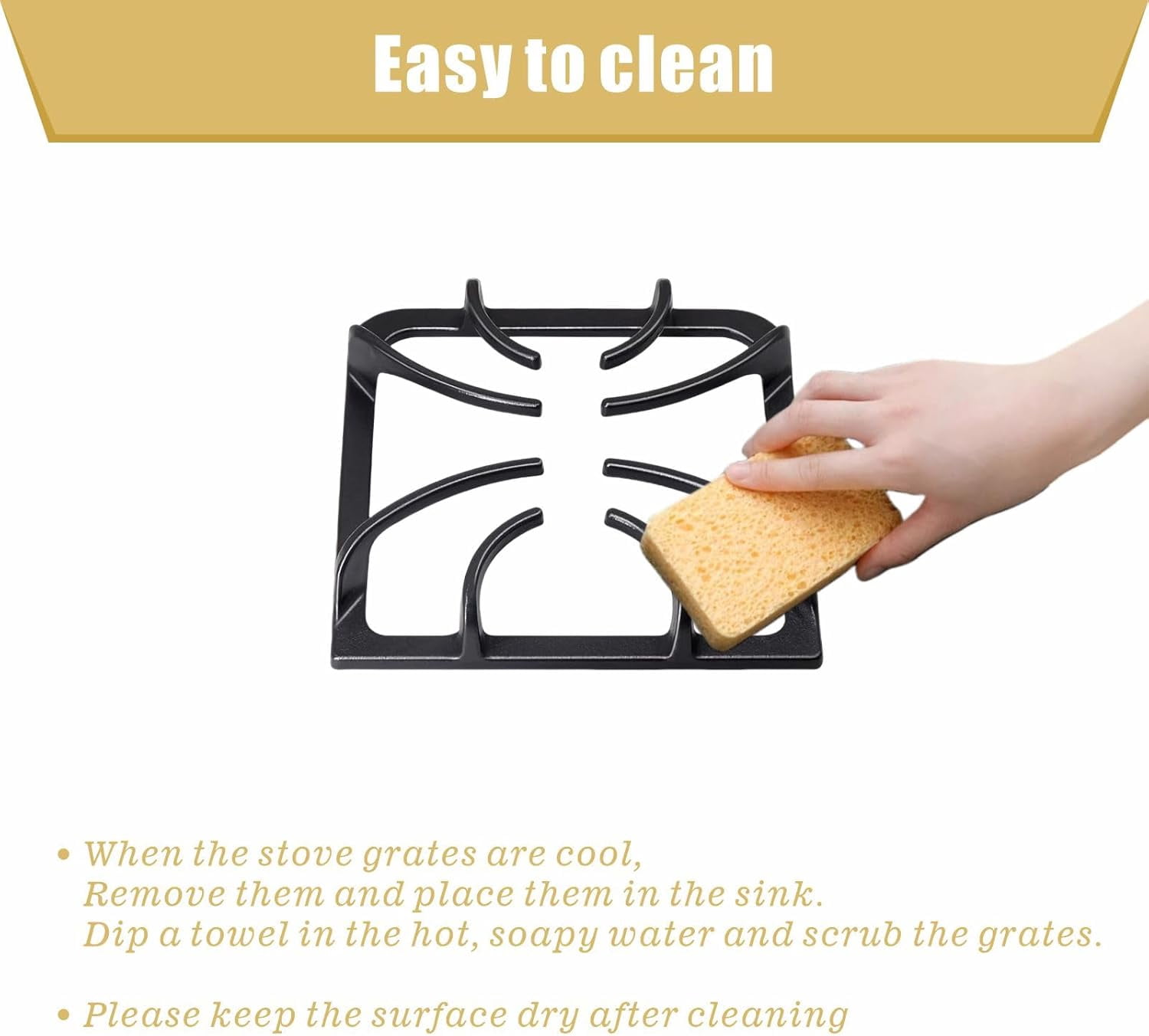 Easy to clean

• When the stove grates are cool, Remove them and place them in the sink. Dip a towel in the hot, soapy water and scrub the grates.

• Please keep the surface dry after cleaning